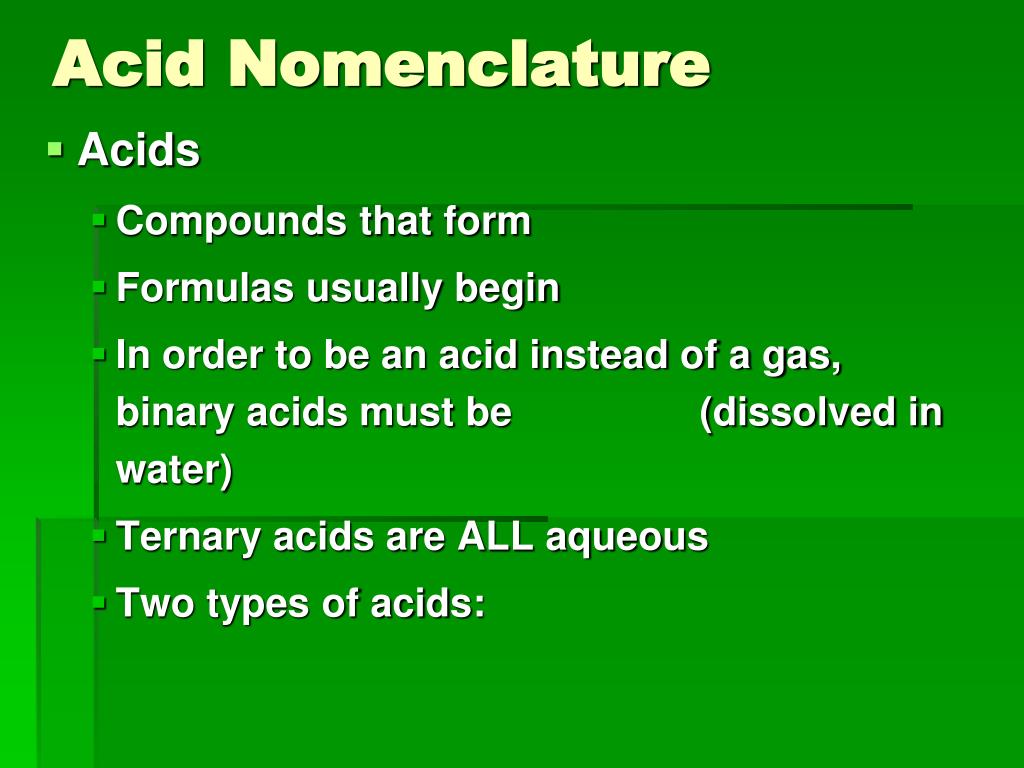 Acid Nomenclature

Acids

Compounds that form

Formulas usually begin

In order to be an acid instead of a gas, binary acids must be (dissolved in water)

Ternary acids are ALL aqueous

Two types of acids: